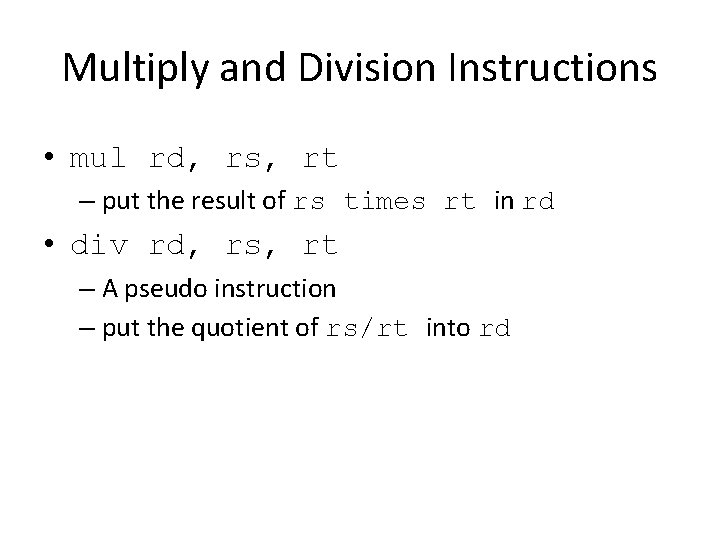 Multiply and Division Instructions

• mul rd, rs, rt
 – put the result of rs times rt in rd
• div rd, rs, rt
 – A pseudo instruction
 – put the quotient of rs/rt into rd